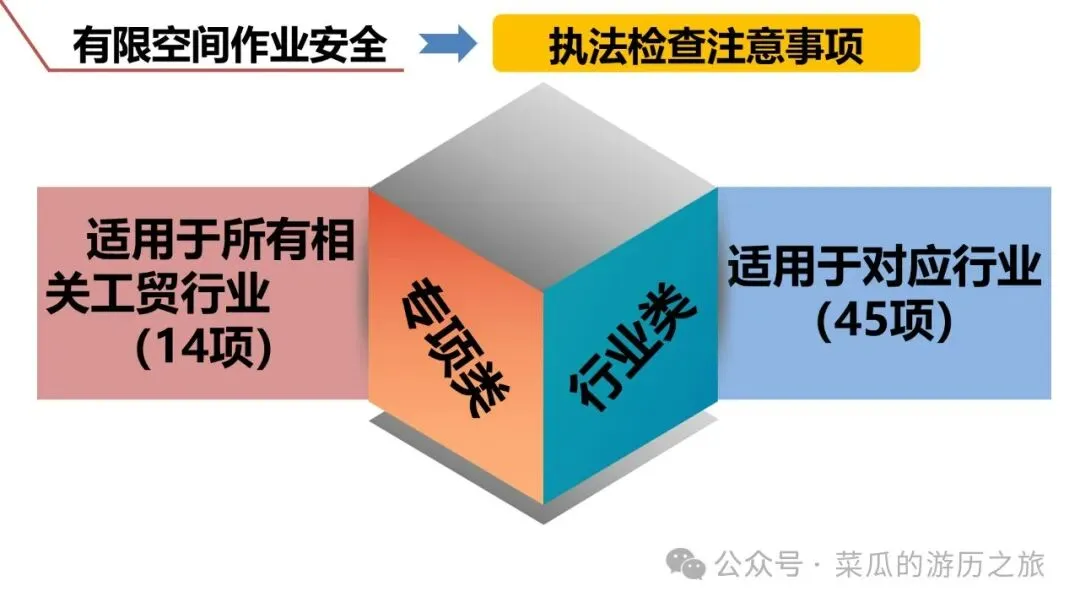 有限空间作业安全

执法检查注意事项

适用于所有相关工贸行业（14项）

专项类

行业类

适用于对应行业（45项）

公众号 · 菜瓜的游历之旅